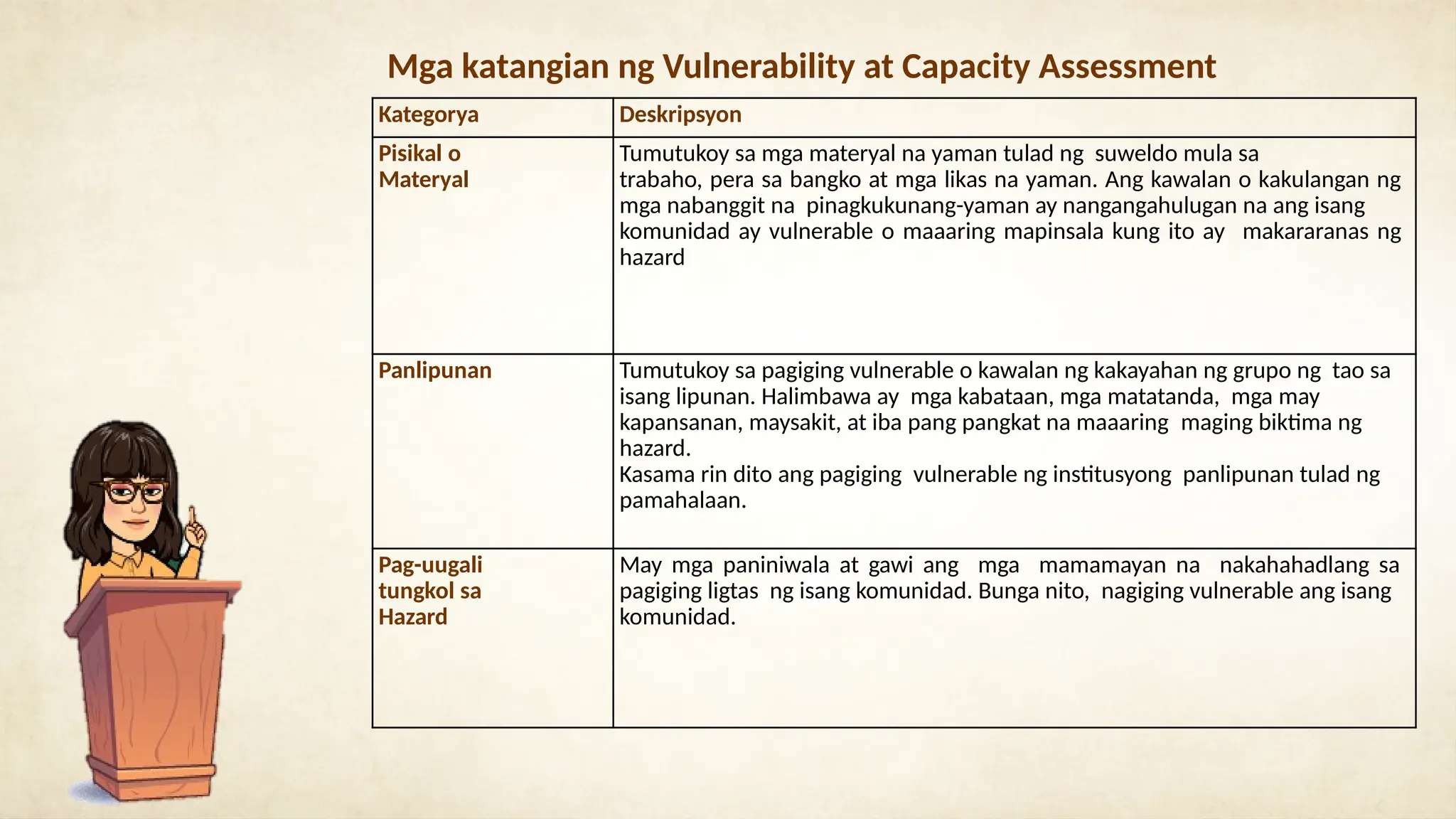 Mga katangian ng Vulnerability at Capacity Assessment

| Kategorya | Deskripsyon |
|---|---|
| Pisikal o Materyal | Tumutukoy sa mga materyal na yaman tulad ng suweldo mula sa trabaho, pera sa bangko at mga likas na yaman. Ang kawalan o kakulangan ng mga nabanggit na pinagkukunang-yaman ay nangangahulugan na ang isang komunidad ay vulnerable o maaaring mapinsala kung ito ay makararanas ng hazard |
| Panlipunan | Tumutukoy sa pagiging vulnerable o kawalan ng kakayahan ng grupo ng tao sa isang lipunan. Halimbawa ay mga kabataan, mga matatanda, mga may kapansanan, maysakit, at iba pang pangkat na maaaring maging biktima ng hazard. Kasama rin dito ang pagiging vulnerable ng institusyong panlipunan tulad ng pamahalaan. |
| Pag-uugali tungkol sa Hazard | May mga paniniwala at gawi ang mga mamamayan na nakahahadlang sa pagiging ligtas ng isang komunidad. Bunga nito, nagiging vulnerable ang isang komunidad. |